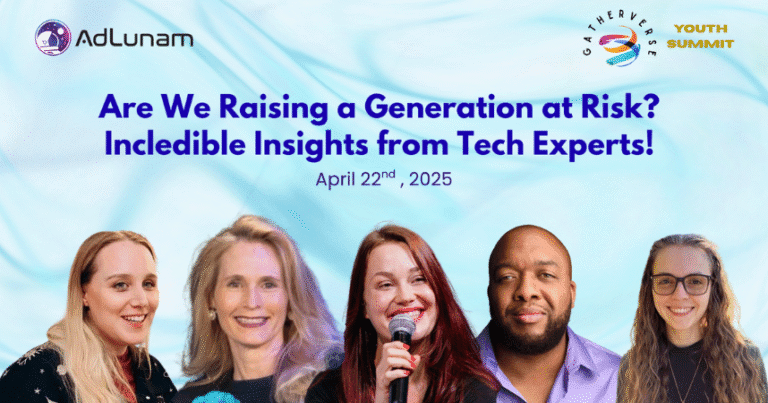 AdLunam

GATHERVERSE

YOUTH SUMMIT

Are We Raising a Generation at Risk? Incledible Insights from Tech Experts!

April 22$^{nd}$ , 2025